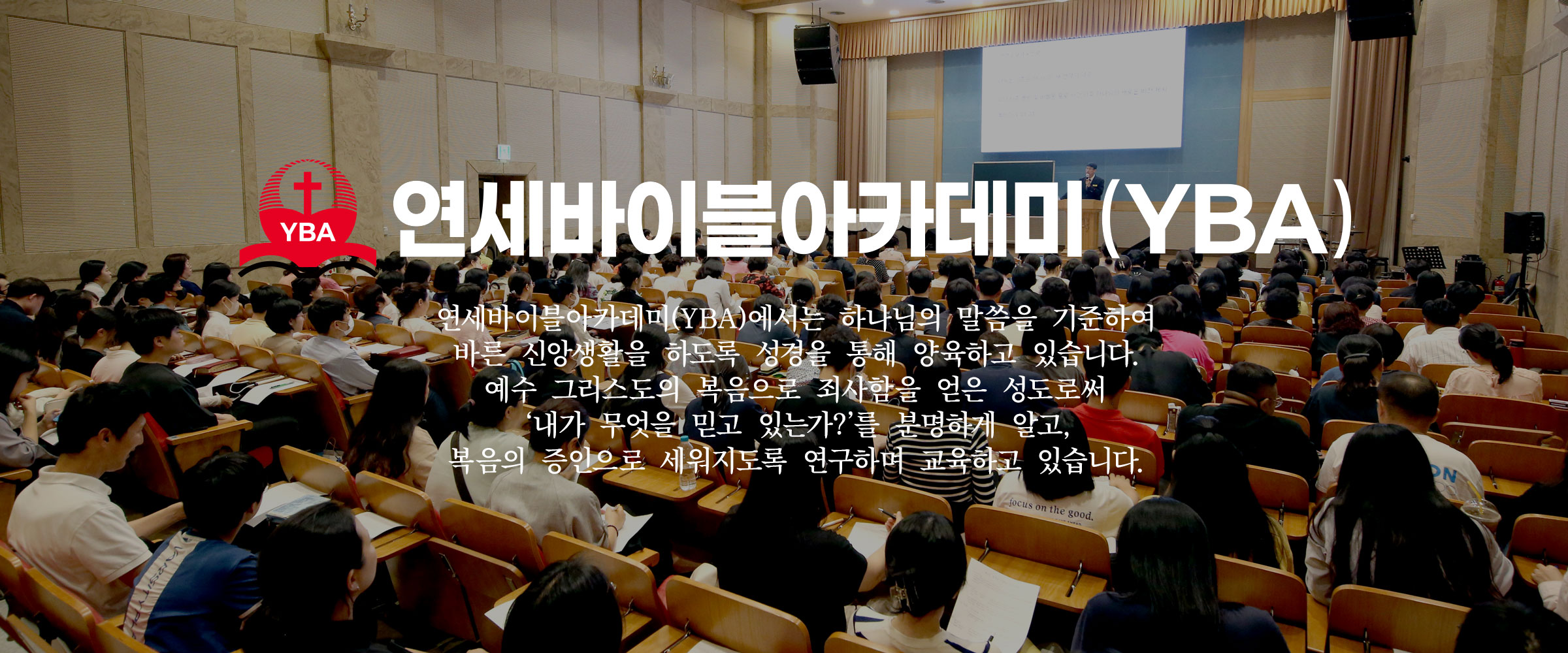 YBA

연세바이블아카데미(YBA)

연세바이블아카데미(YBA)에서는 하나님의 말씀을 기준하여 바른 신앙생활을 하도록 성경을 통해 양육하고 있습니다. 예수 그리스도의 복음으로 죄사함을 얻은 성도로써 '내가 무엇을 믿고 있는가?'를 분명하게 알고, 복음의 증인으로 세워지도록 연구하며 교육하고 있습니다.

focus on the good.